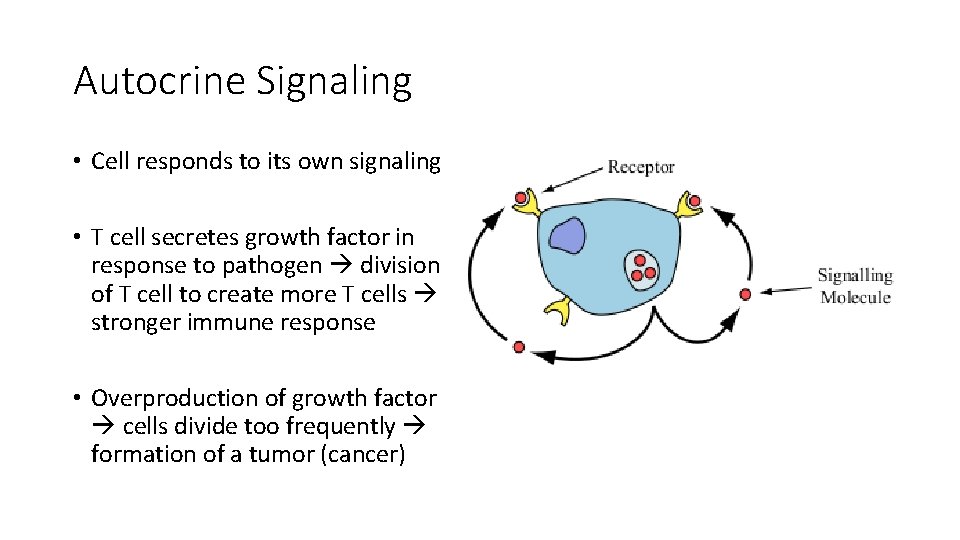 Autocrine Signaling

• Cell responds to its own signaling

• T cell secretes growth factor in response to pathogen → division of T cell to create more T cells → stronger immune response

• Overproduction of growth factor → cells divide too frequently → formation of a tumor (cancer)

Receptor

Signalling Molecule